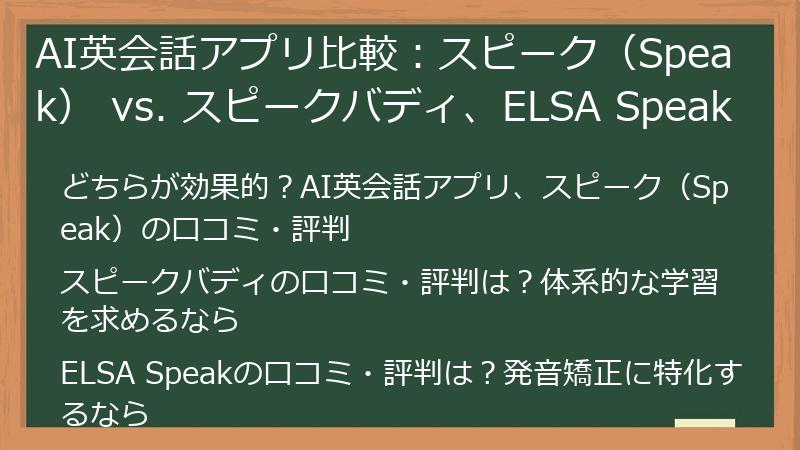 AI英会話アプリ比較：スピーク（Speak） vs. スピークバディ、ELSA Speak

どちらが効果的？AI英会話アプリ、スピーク（Speak）の口コミ・評判

スピークバディの口コミ・評判は？体系的な学習を求めるなら

ELSA Speakの口コミ・評判は？発音矯正に特化するなら